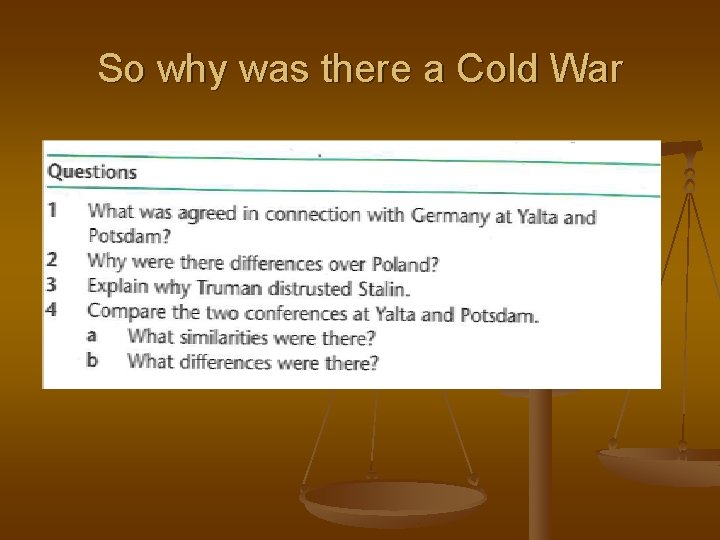 So why was there a Cold War

Questions

1 What was agreed in connection with Germany at Yalta and Potsdam?
2 Why were there differences over Poland?
3 Explain why Truman distrusted Stalin.
4 Compare the two conferences at Yalta and Potsdam.
a What similarities were there?
b What differences were there?